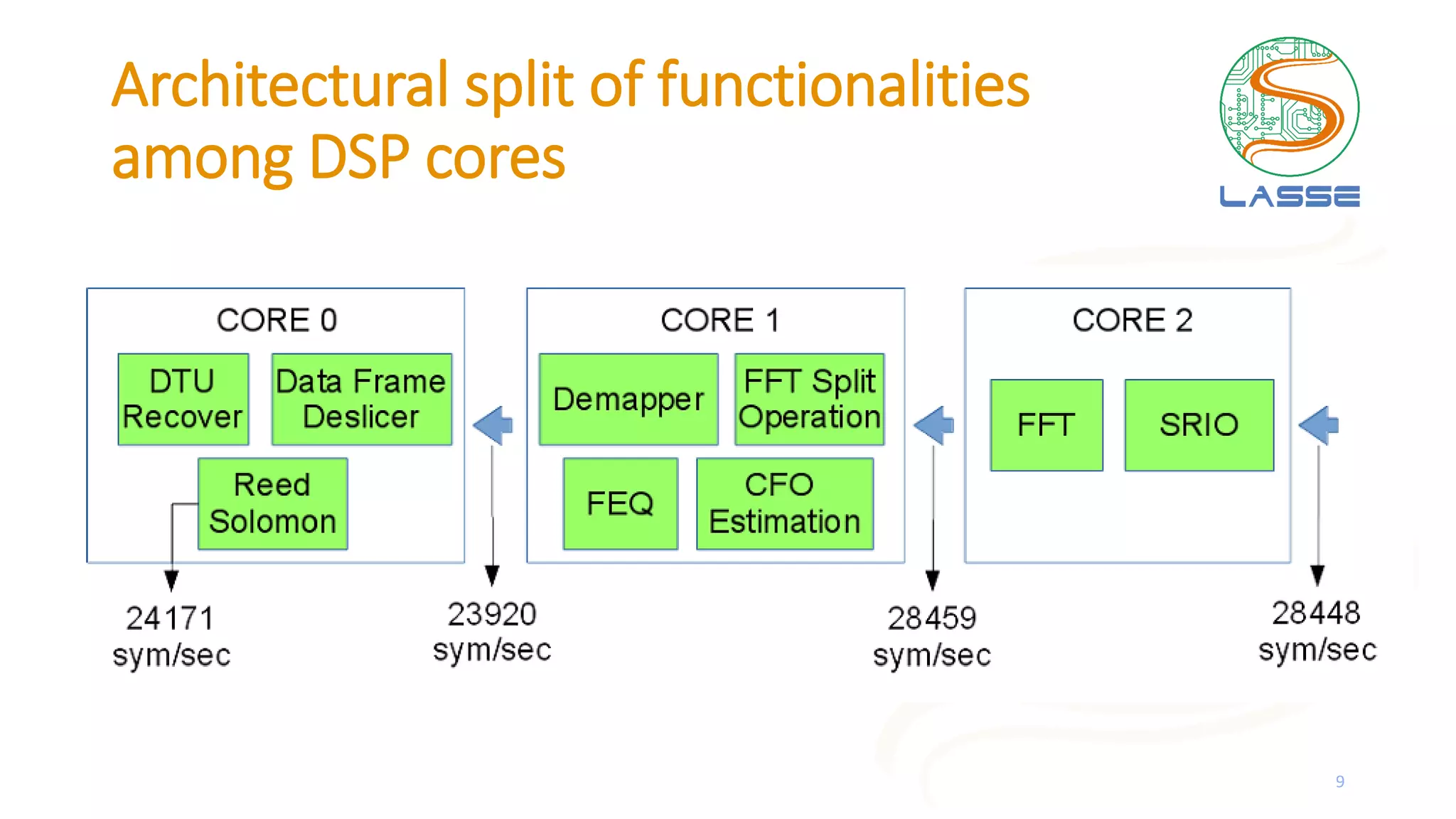 Architectural split of functionalities among DSP cores

LASSE

CORE 0

DTU Recover

Data Frame Deslicer

Reed Solomon

CORE 1

Demapper

FFT Split Operation

FEQ

CFO Estimation

CORE 2

FFT

SRIO

24171 sym/sec

23920 sym/sec

28459 sym/sec

28448 sym/sec

9